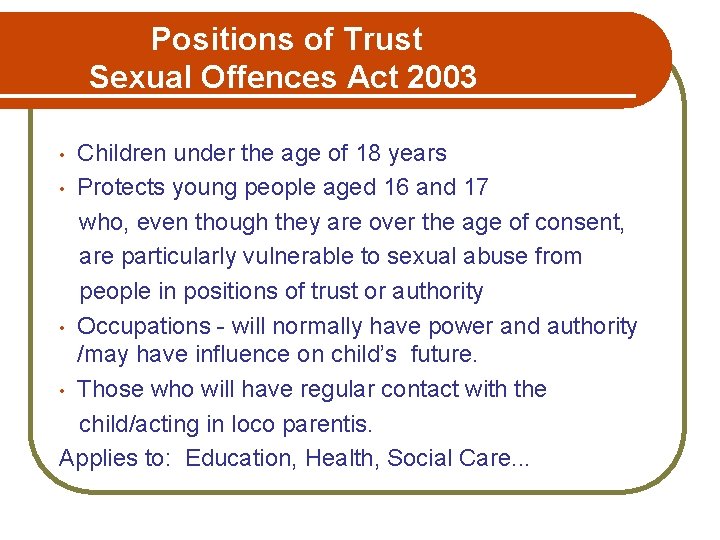 Positions of Trust
Sexual Offences Act 2003

• Children under the age of 18 years
• Protects young people aged 16 and 17 who, even though they are over the age of consent, are particularly vulnerable to sexual abuse from people in positions of trust or authority
• Occupations - will normally have power and authority /may have influence on child's future.
• Those who will have regular contact with the child/acting in loco parentis.
Applies to: Education, Health, Social Care...